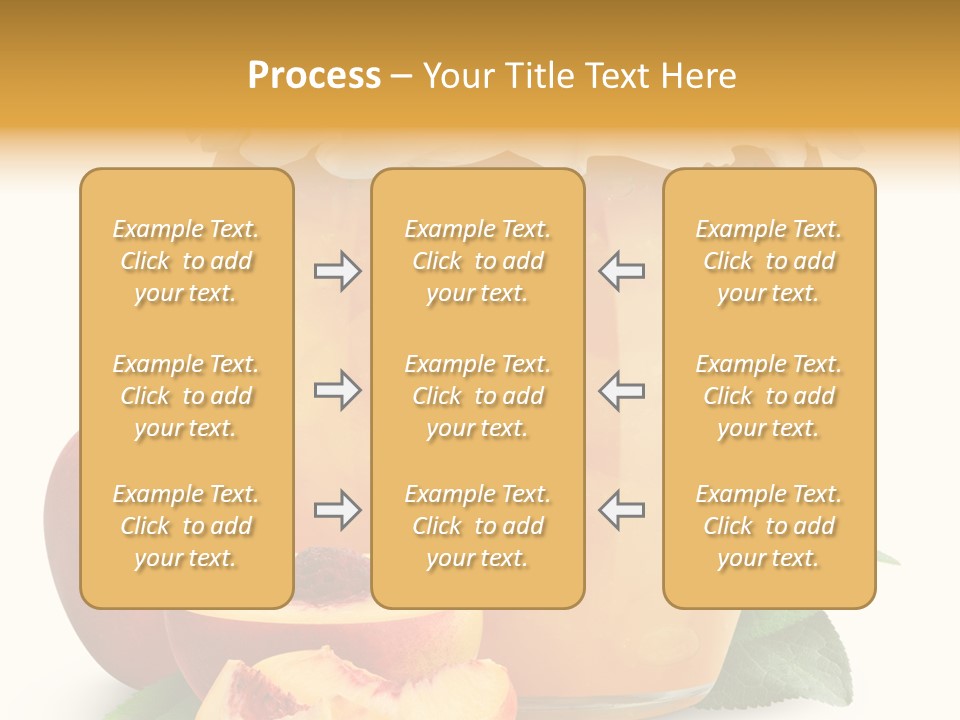 Process – Your Title Text Here

Example Text. Click to add your text.

Example Text. Click to add your text.

Example Text. Click to add your text.

Example Text. Click to add your text.

Example Text. Click to add your text.

Example Text. Click to add your text.

Example Text. Click to add your text.

Example Text. Click to add your text.

Example Text. Click to add your text.